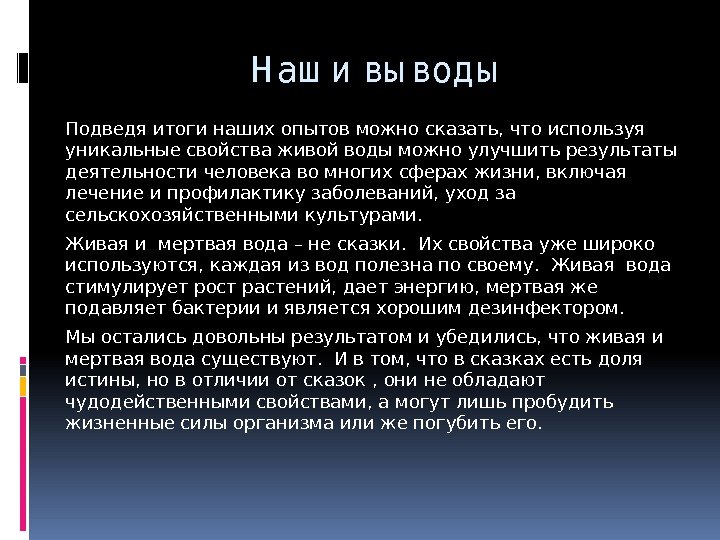 Наши выводы

Подведя итоги наших опытов можно сказать, что используя уникальные свойства живой воды можно улучшить результаты деятельности человека во многих сферах жизни, включая лечение и профилактику заболеваний, уход за сельскохозяйственными культурами.

Живая и мертвая вода – не сказки. Их свойства уже широко используются, каждая из вод полезна по своему. Живая вода стимулирует рост растений, дает энергию, мертвая же подавляет бактерии и является хорошим дезинфектором.

Мы остались довольны результатом и убедились, что живая и мертвая вода существуют. И в том, что в сказках есть доля истины, но в отличии от сказок , они не обладают чудодейственными свойствами, а могут лишь пробудить жизненные силы организма или же погубить его.